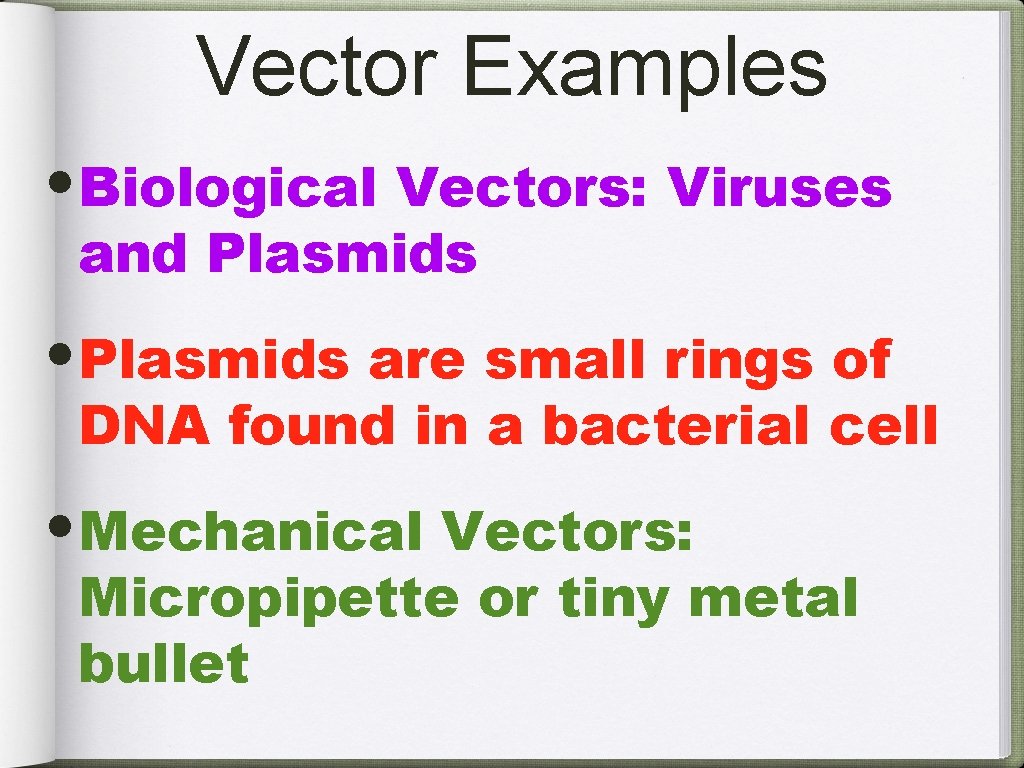 Vector Examples

• Biological Vectors: Viruses and Plasmids

• Plasmids are small rings of DNA found in a bacterial cell

• Mechanical Vectors: Micropipette or tiny metal bullet